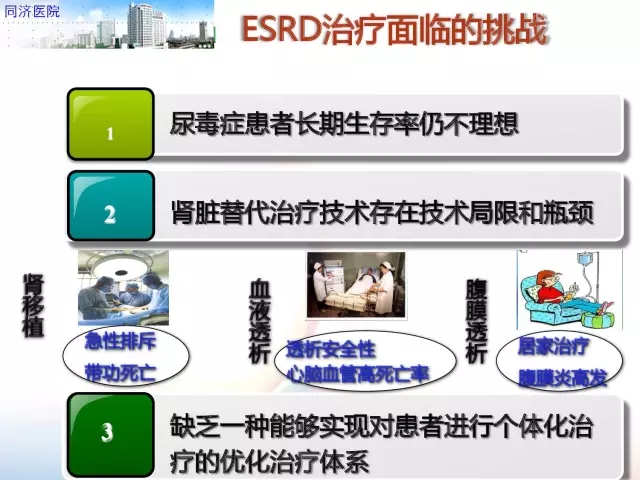 同济医院

ESRD治疗面临的挑战

1

尿毒症患者长期生存率仍不理想

2

肾脏替代治疗技术存在技术局限和瓶颈

肾移植

急性排斥

带功死亡

血液透析

透析安全性

心脑血管高死亡率

腹膜透析

居家治疗

腹膜炎高发

3

缺乏一种能够实现对患者进行个体化治疗的优化治疗体系